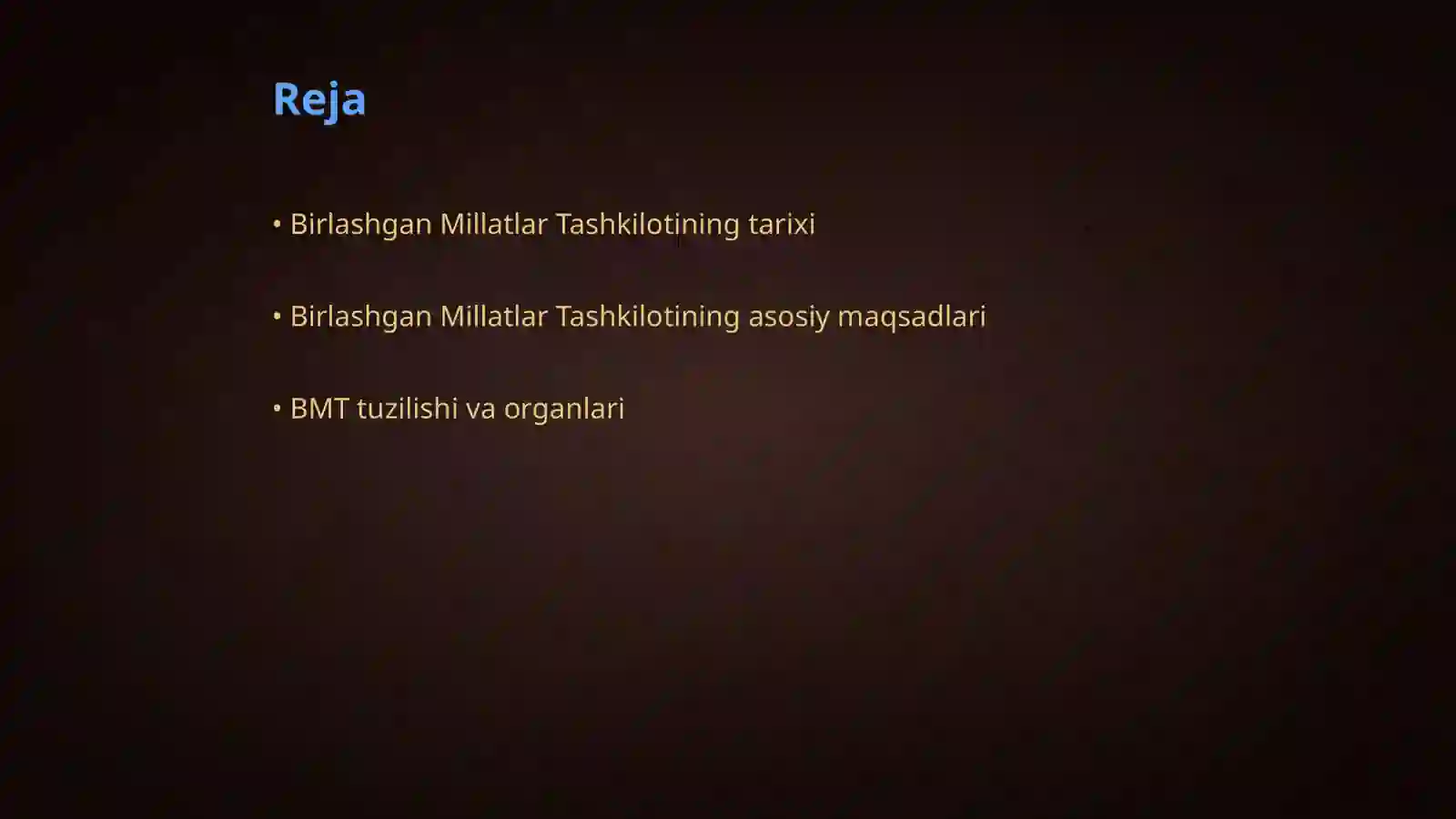 Reja

• Birlashgan Millatlar Tashkilotining tarixi

• Birlashgan Millatlar Tashkilotining asosiy maqsadlari

• BMT tuzilishi va organlari